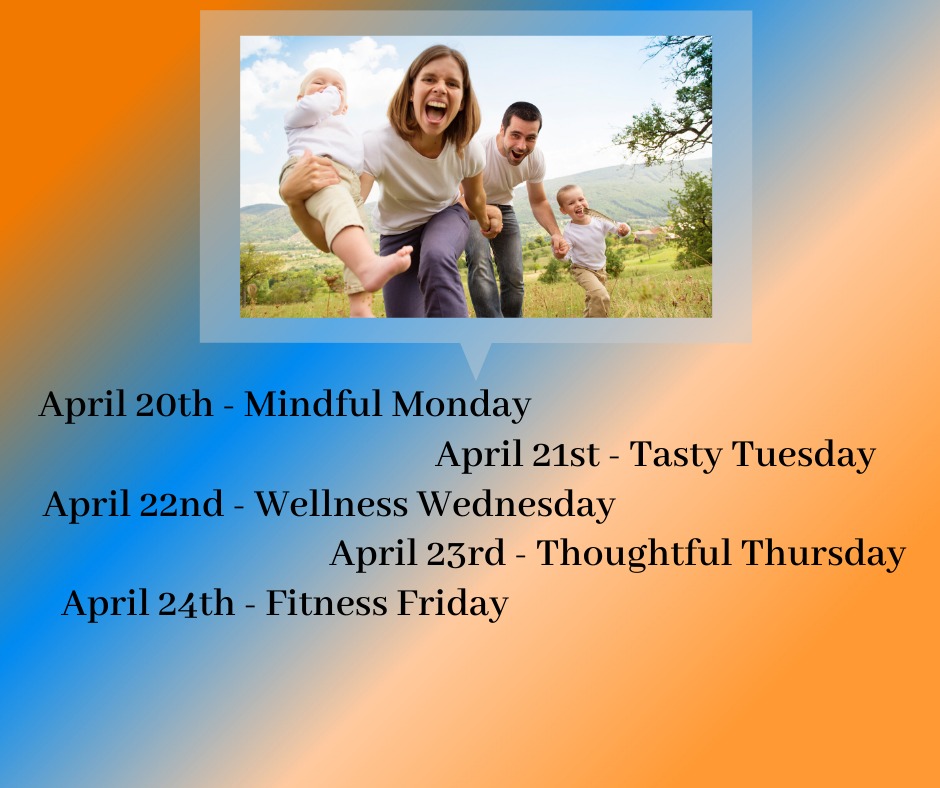 April 20th - Mindful Monday

April 21st - Tasty Tuesday

April 22nd - Wellness Wednesday

April 23rd - Thoughtful Thursday

April 24th - Fitness Friday